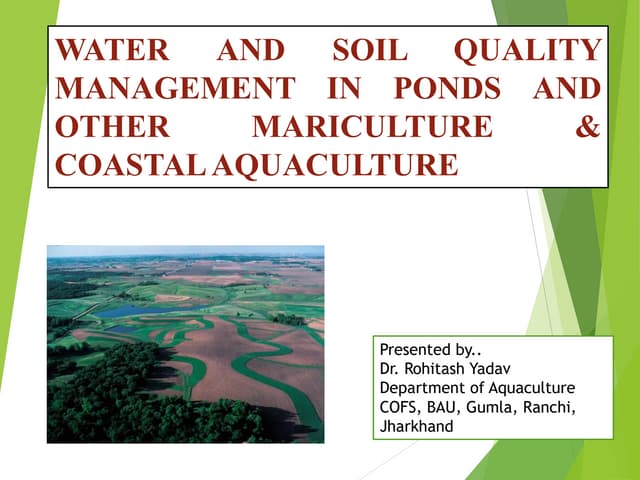 WATER AND SOIL QUALITY MANAGEMENT IN PONDS AND OTHER MARICULTURE & COASTAL AQUACULTURE

Presented by..
Dr. Rohitash Yadav
Department of Aquaculture
COFS, BAU, Gumla, Ranchi, Jharkhand